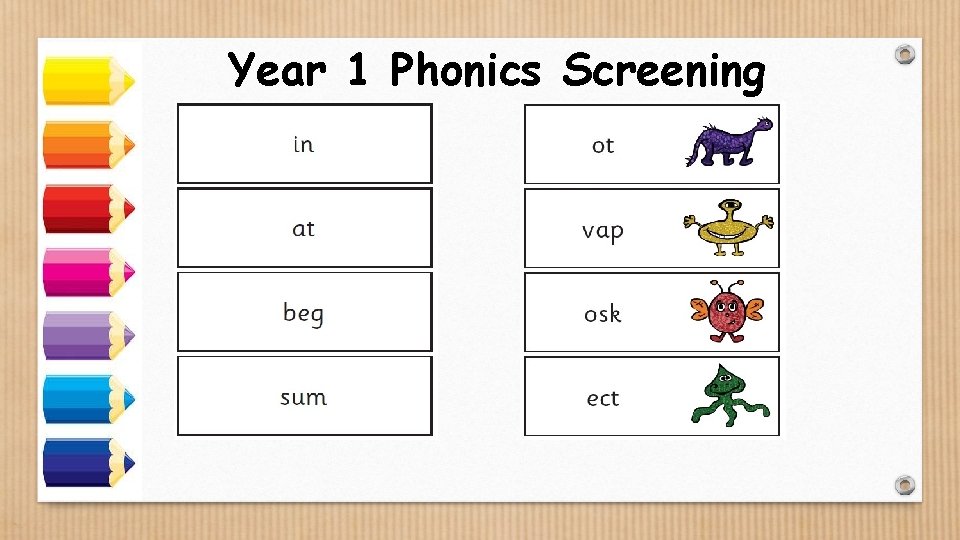 Year 1 Phonics Screening

in

at

beg

sum

ot

vap

osk

ect